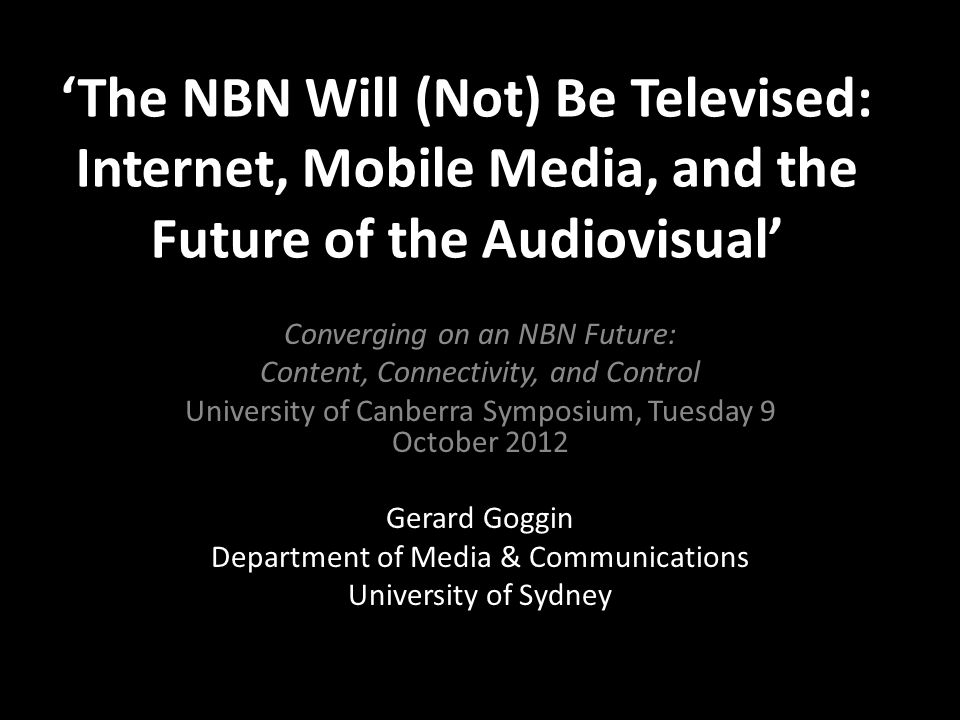 ‘The NBN Will (Not) Be Televised: Internet, Mobile Media, and the Future of the Audiovisual’

Converging on an NBN Future:
Content, Connectivity, and Control
University of Canberra Symposium, Tuesday 9 October 2012

Gerard Goggin
Department of Media & Communications
University of Sydney